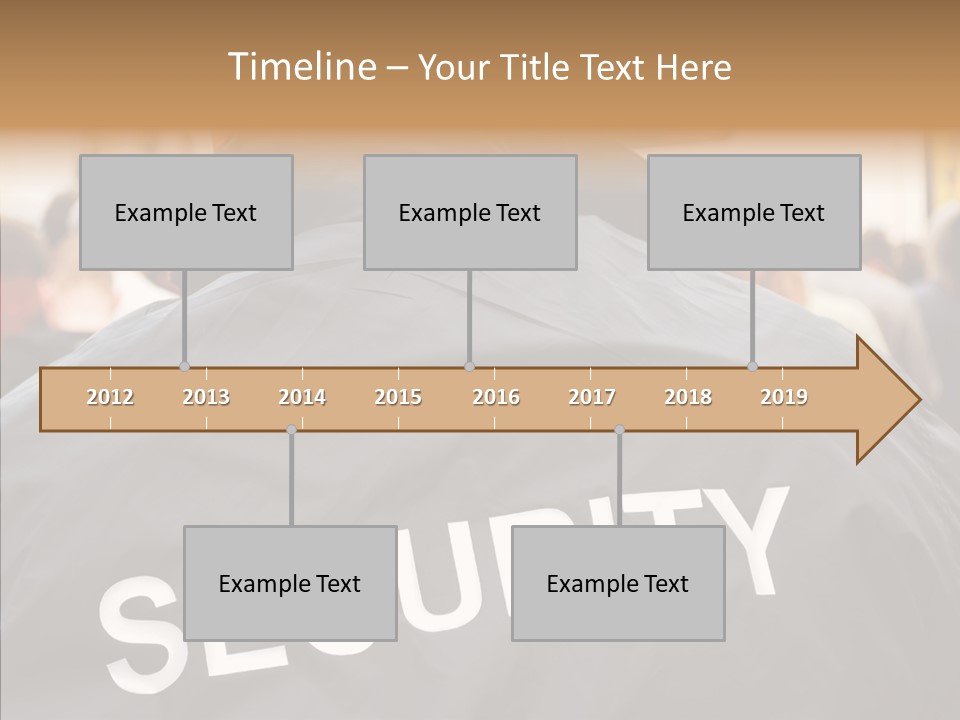 Timeline – Your Title Text Here

Example Text

Example Text

Example Text

2012 2013 2014 2015 2016 2017 2018 2019

Example Text

Example Text

SECURITY